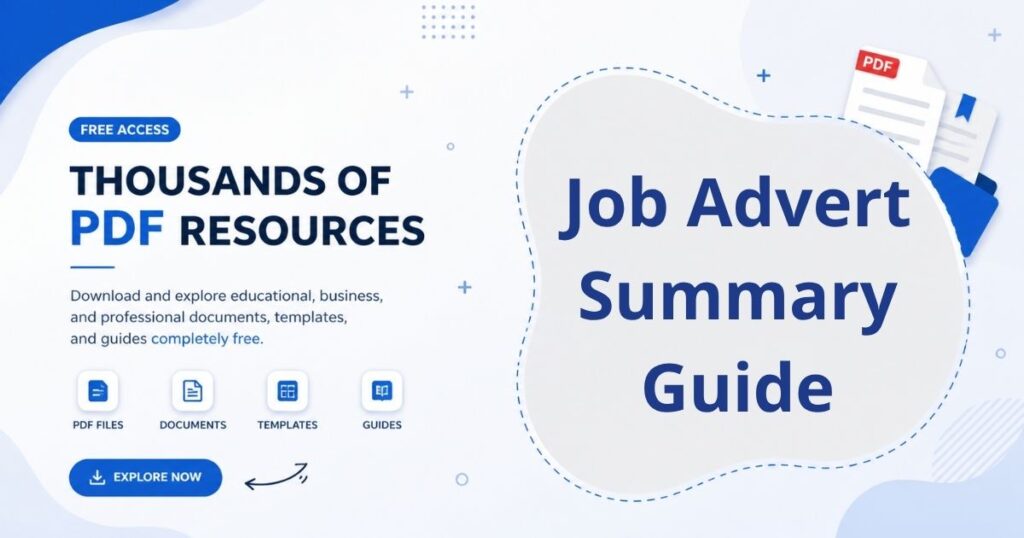 FREE ACCESS

THOUSANDS OF PDF RESOURCES

Download and explore educational, business, and professional documents, templates, and guides completely free.

PDF FILES
DOCUMENTS
TEMPLATES
GUIDES

EXPLORE NOW

PDF

Job Advert Summary Guide